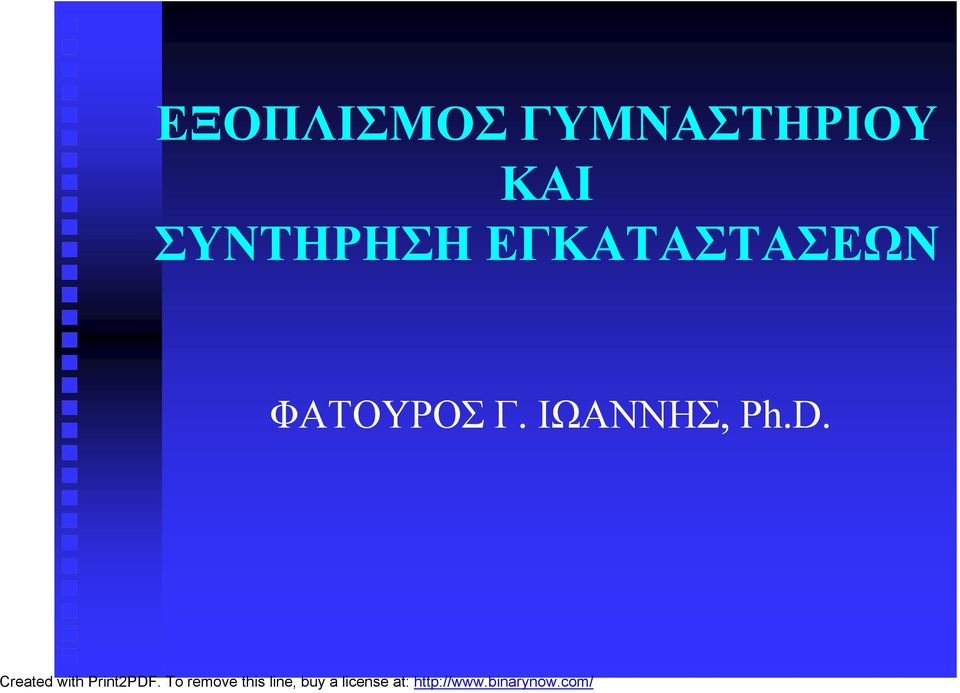 ΕΞΟΠΛΙΣΜΟΣ ΓΥΜΝΑΣΤΗΡΙΟΥ ΚΑΙ ΣΥΝΤΗΡΗΣΗ ΕΓΚΑΤΑΣΤΑΣΕΩΝ

ΦΑΤΟΥΡΟΣ Γ. ΙΩΑΝΝΗΣ, Ph.D.

Created with Print2PDF. To remove this line, buy a license at: http://www.binarynow.com/